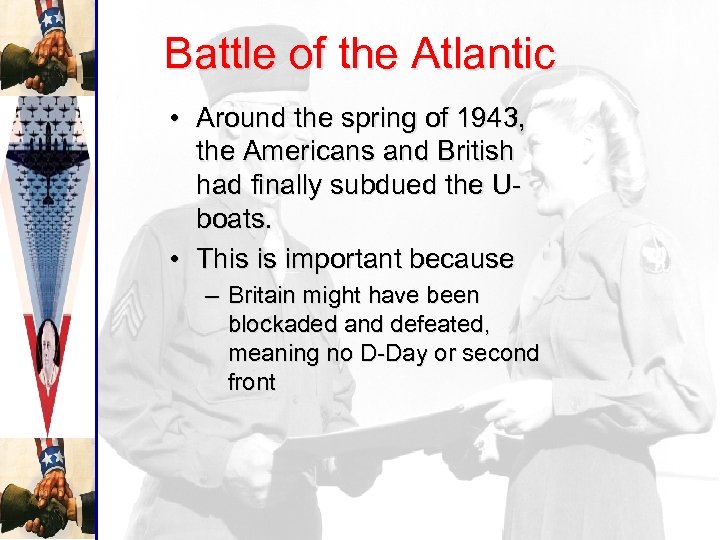 Battle of the Atlantic

• Around the spring of 1943, the Americans and British had finally subdued the U-boats.

• This is important because
  – Britain might have been blockaded and defeated, meaning no D-Day or second front